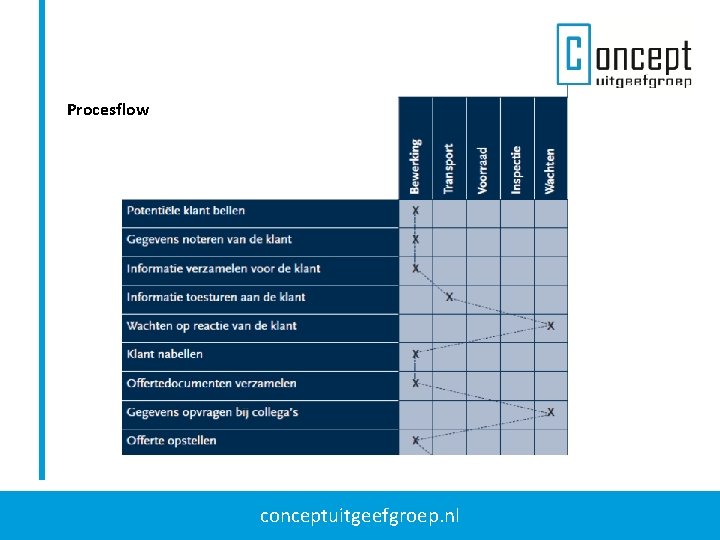 Concept uitgeefgroep

Procesflow

| | Bewerking | Transport | Voorraad | Inspectie | Wachten |
|---|---|---|---|---|---|
| Potentiële klant bellen | X | | | | |
| Gegevens noteren van de klant | X | | | | |
| Informatie verzamelen voor de klant | X | | | | |
| Informatie toesturen aan de klant | | X | | | |
| Wachten op reactie van de klant | | | | | X |
| Klant nabellen | X | | | | |
| Offertedocumenten verzamelen | X | | | | |
| Gegevens opvragen bij collega's | | | | | X |
| Offerte opstellen | X | | | | |

conceptuitgeefgroep.nl